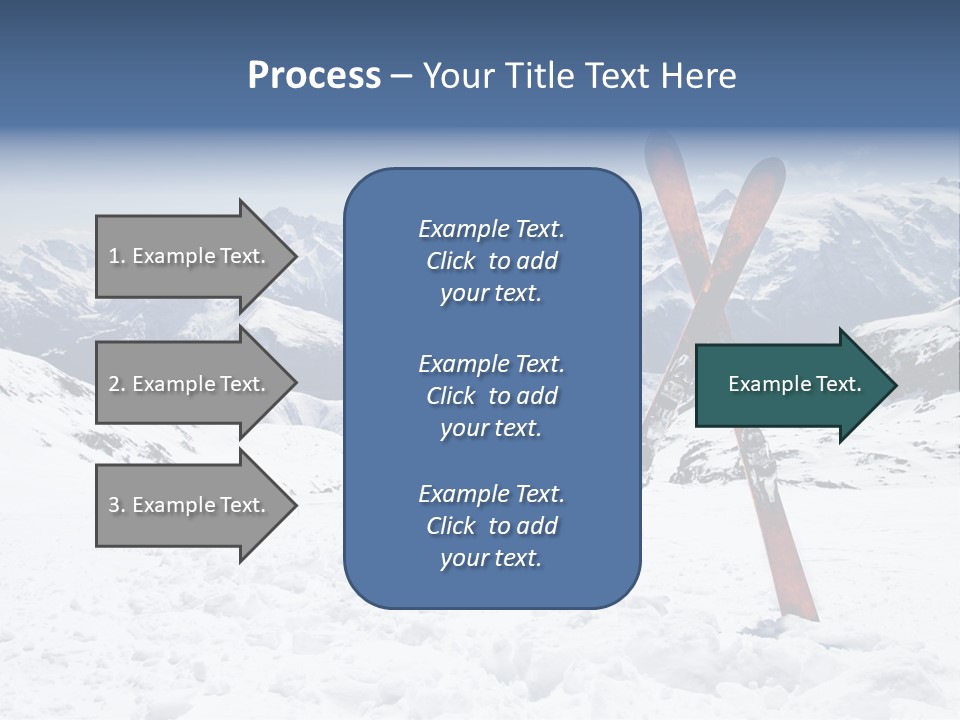 Process – Your Title Text Here

1. Example Text.

2. Example Text.

3. Example Text.

Example Text. Click to add your text.

Example Text. Click to add your text.

Example Text. Click to add your text.

Example Text.